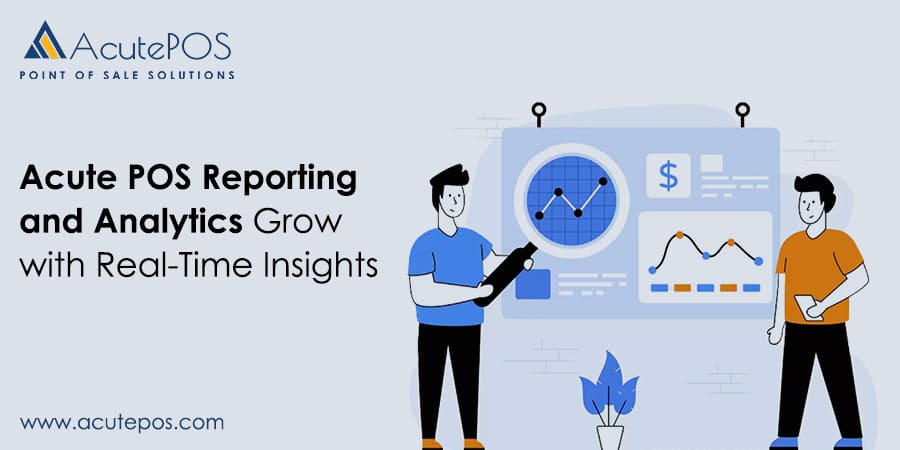 AcutePOS
POINT OF SALE SOLUTIONS

Acute POS Reporting and Analytics Grow with Real-Time Insights

$

www.acutepos.com